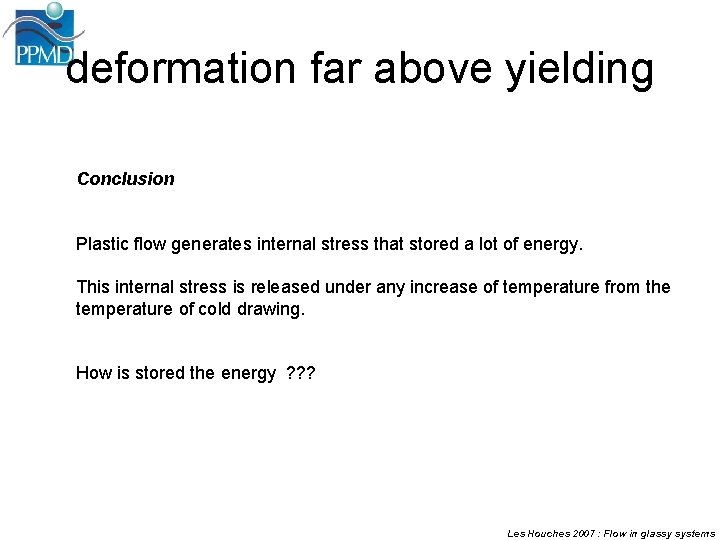 PPMD

deformation far above yielding

Conclusion

Plastic flow generates internal stress that stored a lot of energy.

This internal stress is released under any increase of temperature from the temperature of cold drawing.

How is stored the energy ???

Les Houches 2007 : Flow in glassy systems